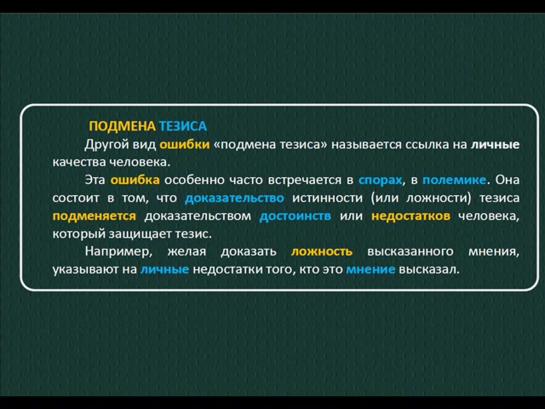 ПОДМЕНА ТЕЗИСА

Другой вид ошибки «подмена тезиса» называется ссылка на личные качества человека.

Эта ошибка особенно часто встречается в спорах, в полемике. Она состоит в том, что доказательство истинности (или ложности) тезиса подменяется доказательством достоинств или недостатков человека, который защищает тезис.

Например, желая доказать ложность высказанного мнения, указывают на личные недостатки того, кто это мнение высказал.